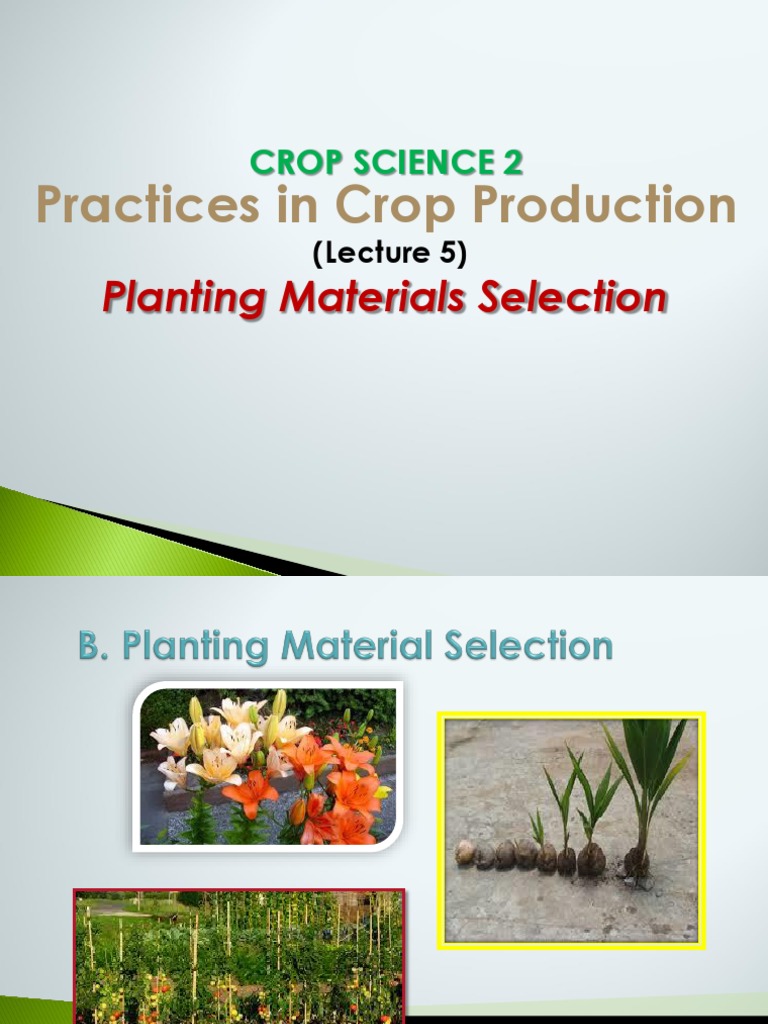 CROP SCIENCE 2
Practices in Crop Production
(Lecture 5)
Planting Materials Selection

B. Planting Material Selection